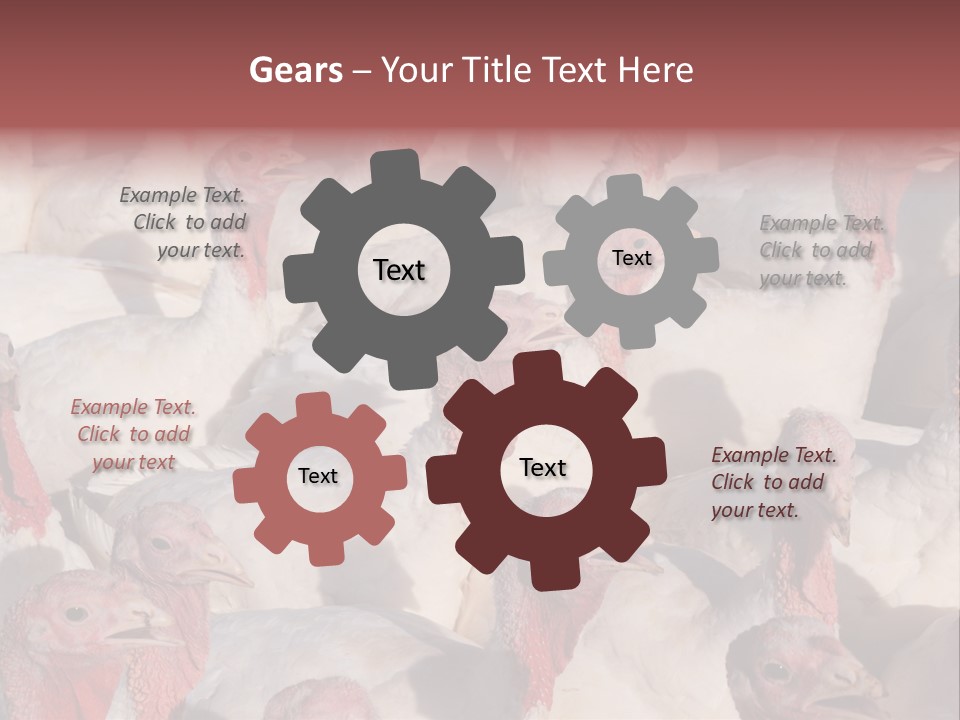 Gears – Your Title Text Here

Example Text. Click to add your text.

Text

Text

Example Text. Click to add your text.

Example Text. Click to add your text

Text

Text

Example Text. Click to add your text.